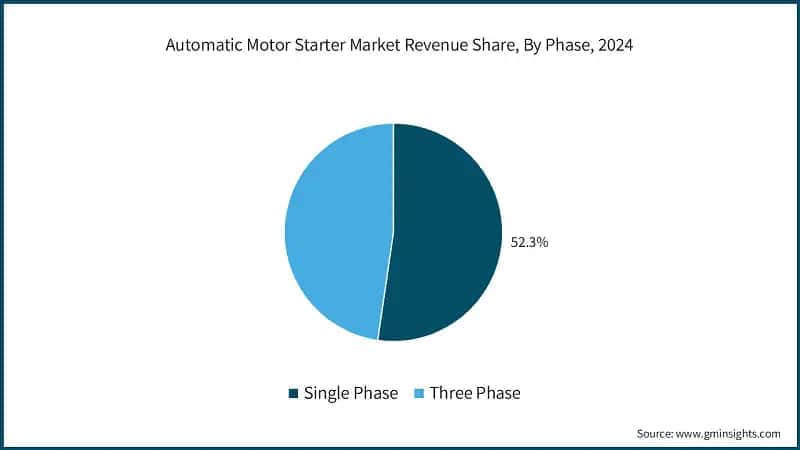 Automatic Motor Starter Market Revenue Share, By Phase, 2024

52.3%

Single Phase Three Phase

Source: www.gminsights.com